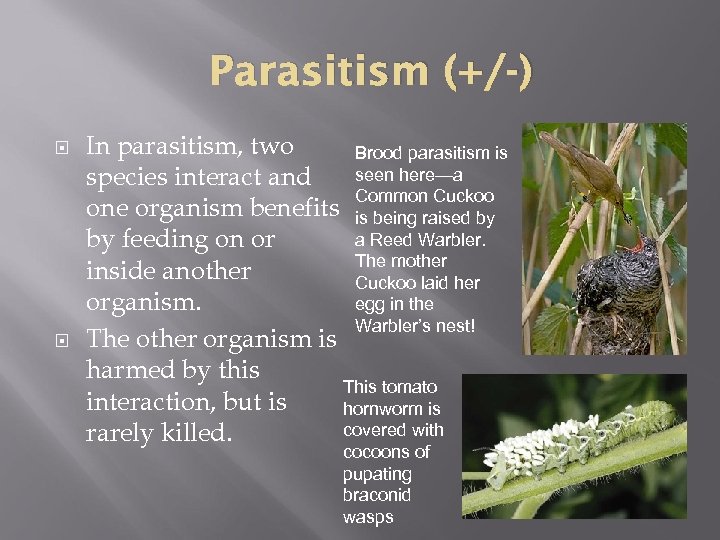 Parasitism (+/-)

In parasitism, two species interact and one organism benefits by feeding on or inside another organism.

The other organism is harmed by this interaction, but is rarely killed.

Brood parasitism is seen here—a Common Cuckoo is being raised by a Reed Warbler. The mother Cuckoo laid her egg in the Warbler's nest!

This tomato hornworm is covered with cocoons of pupating braconid wasps